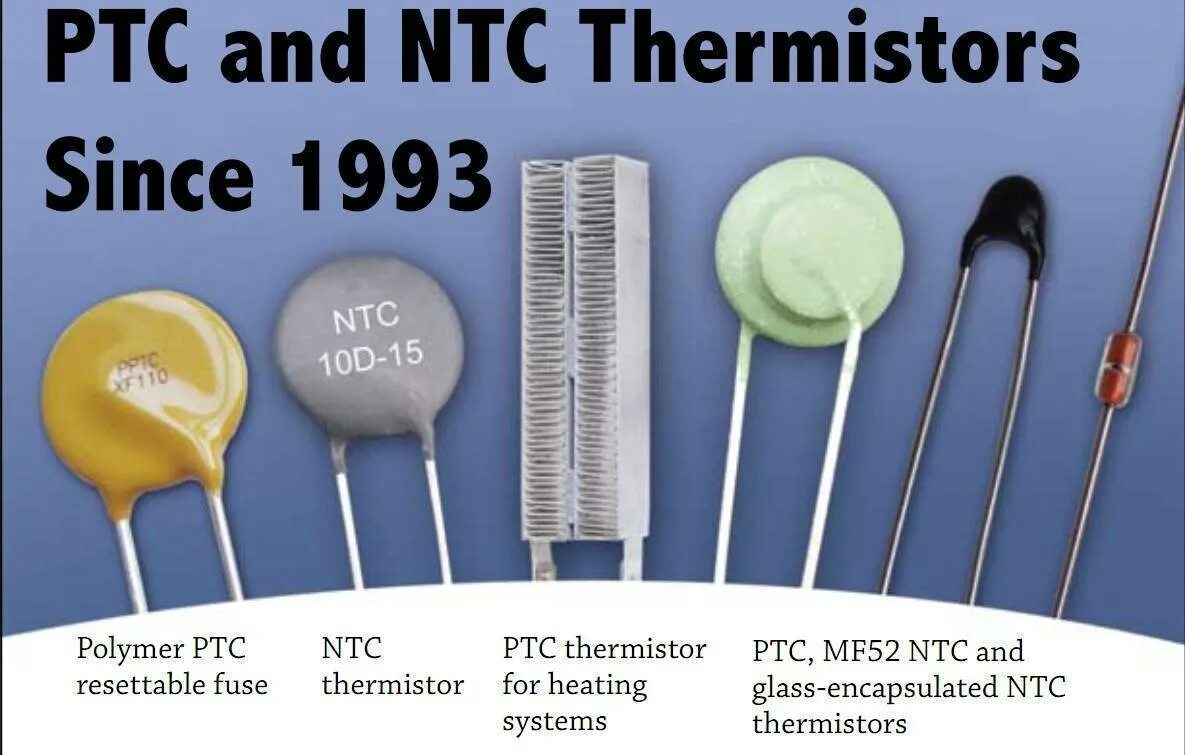 PTC and NTC Thermistors Since 1993

PPTC XF110

NTC 10D-15

Polymer PTC resettable fuse

NTC thermistor

PTC thermistor for heating systems

PTC, MF52 NTC and glass-encapsulated NTC thermistors